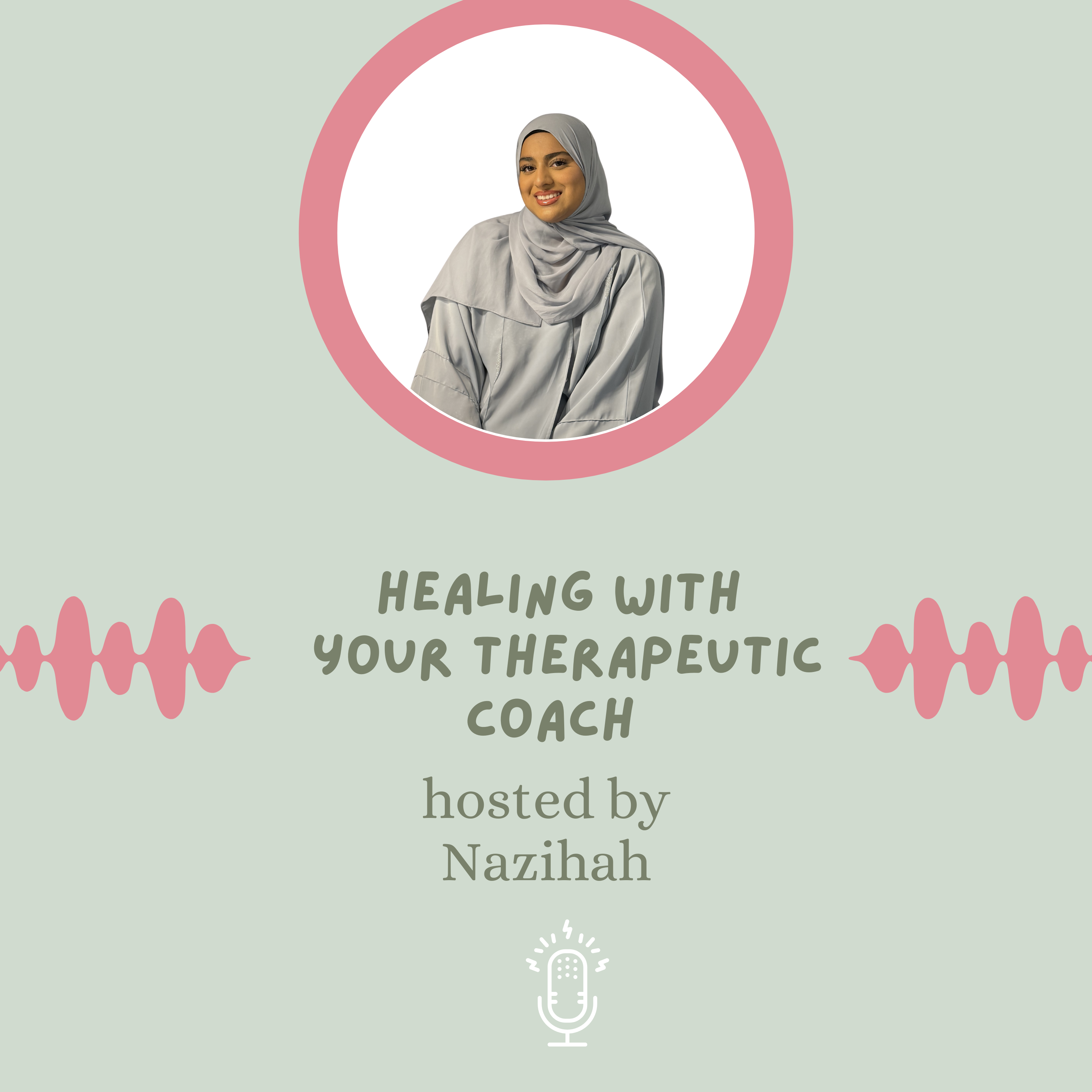 HEALING WITH YOUR THERAPEUTIC COACH

hosted by Nazihah